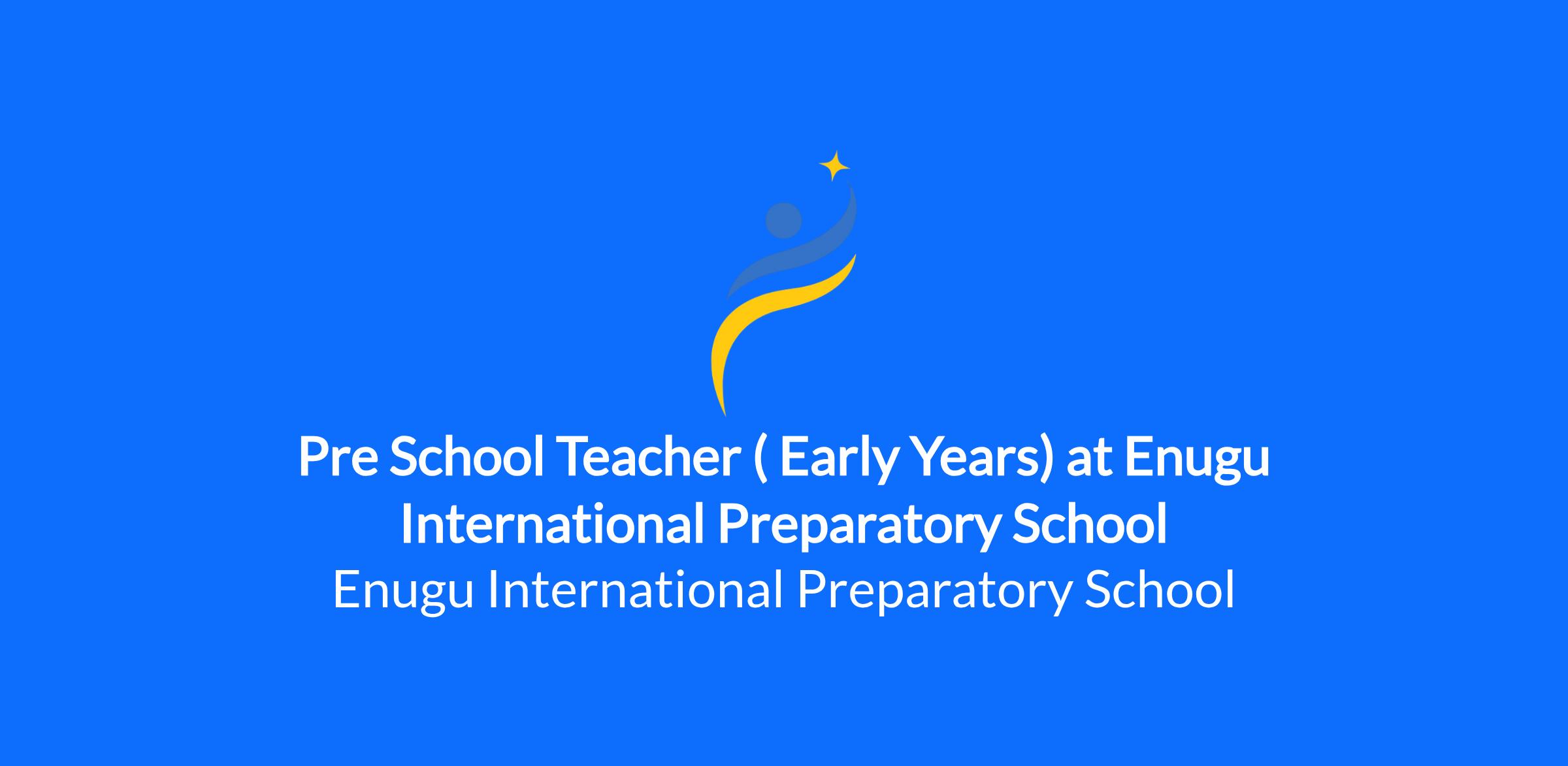 Pre School Teacher ( Early Years) at Enugu International Preparatory School

Enugu International Preparatory School